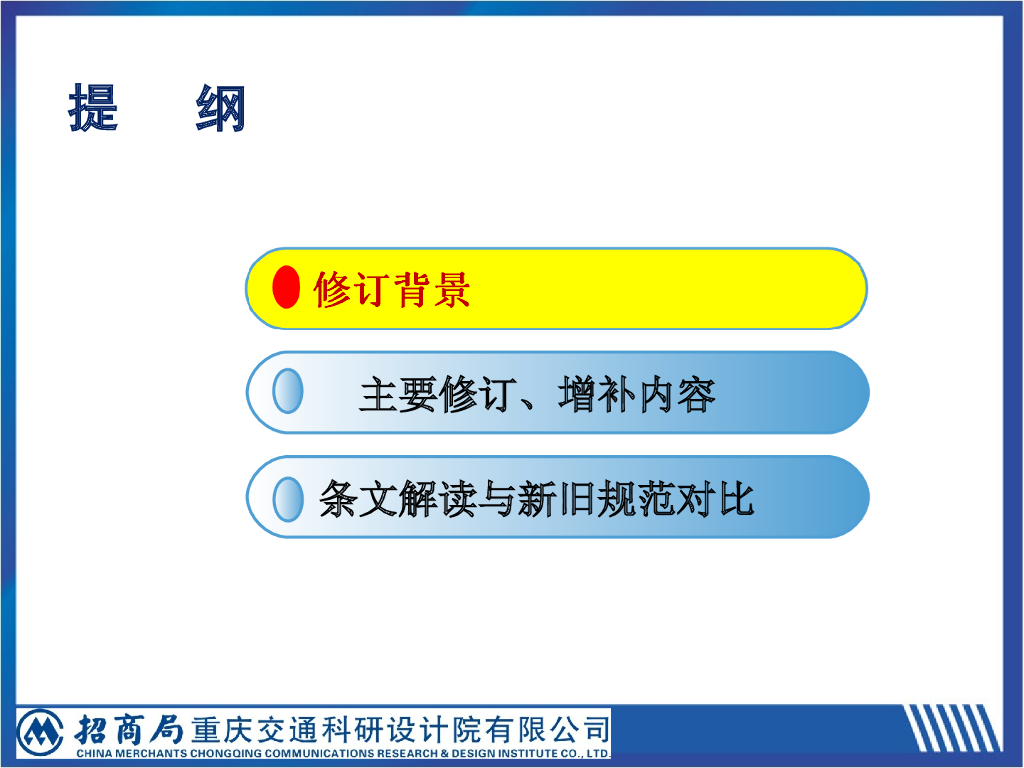 提　纲

修订背景

主要修订、增补内容

条文解读与新旧规范对比

招商局重庆交通科研设计院有限公司
CHINA MERCHANTS CHONGQING COMMUNICATIONS RESEARCH & DESIGN INSTITUTE CO., LTD.